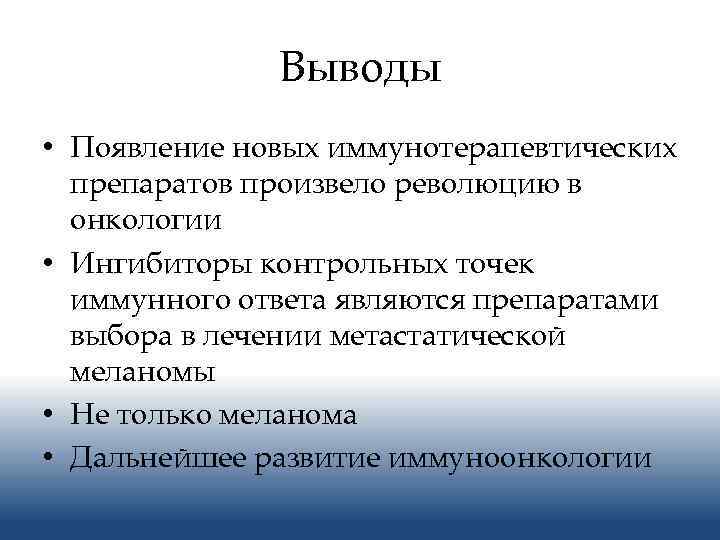 Выводы

• Появление новых иммунотерапевтических препаратов произвело революцию в онкологии
• Ингибиторы контрольных точек иммунного ответа являются препаратами выбора в лечении метастатической меланомы
• Не только меланома
• Дальнейшее развитие иммуноонкологии